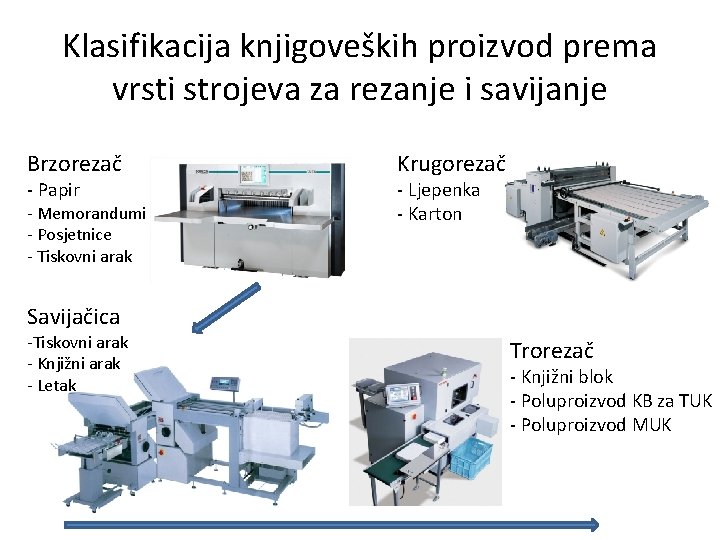 Klasifikacija knjigoveških proizvod prema vrsti strojeva za rezanje i savijanje

Brzorezač
- Papir
- Memorandumi
- Posjetnice
- Tiskovni arak

Krugorezač
- Ljepenka
- Karton

Savijačica
-Tiskovni arak
- Knjižni arak
- Letak

Trorezač
- Knjižni blok
- Poluproizvod KB za TUK
- Poluproizvod MUK